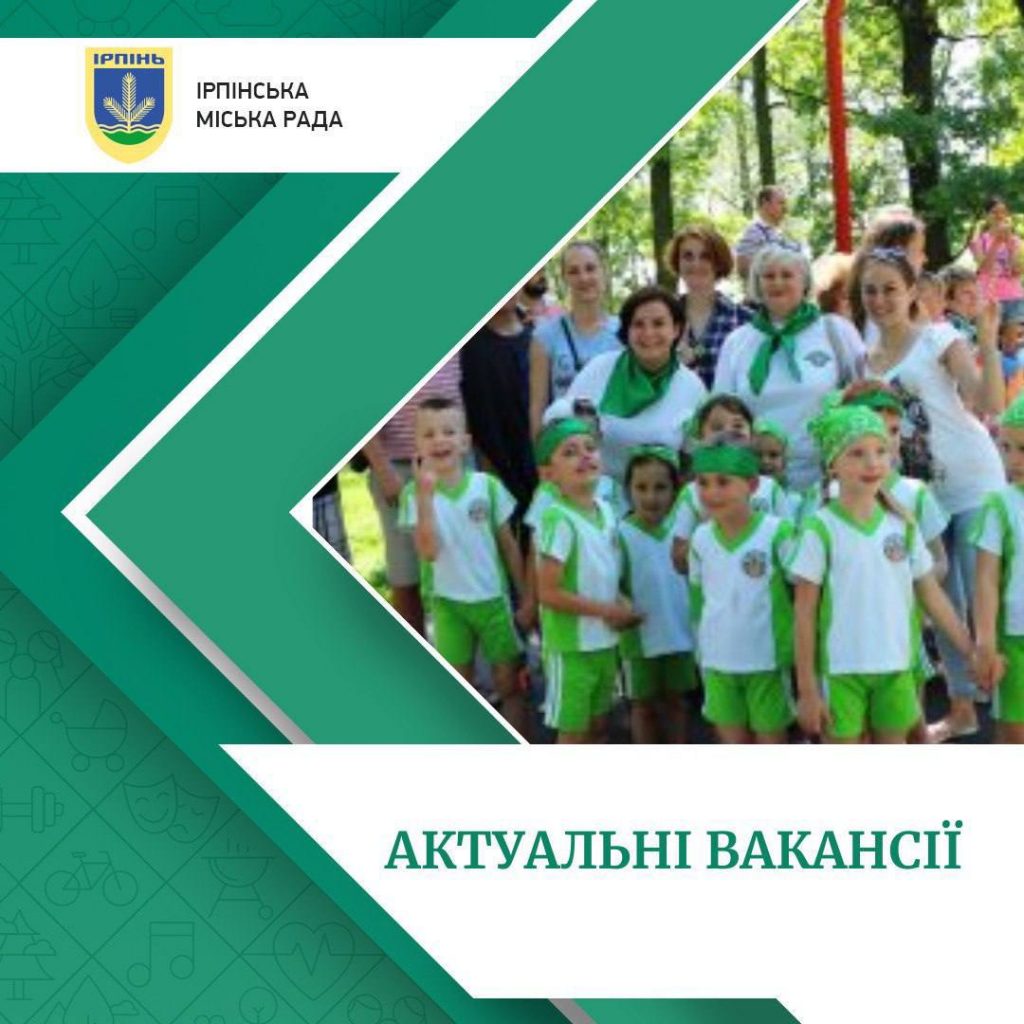 ІРПІНЬ

ІРПІНСЬКА МІСЬКА РАДА

АКТУАЛЬНІ ВАКАНСІЇ